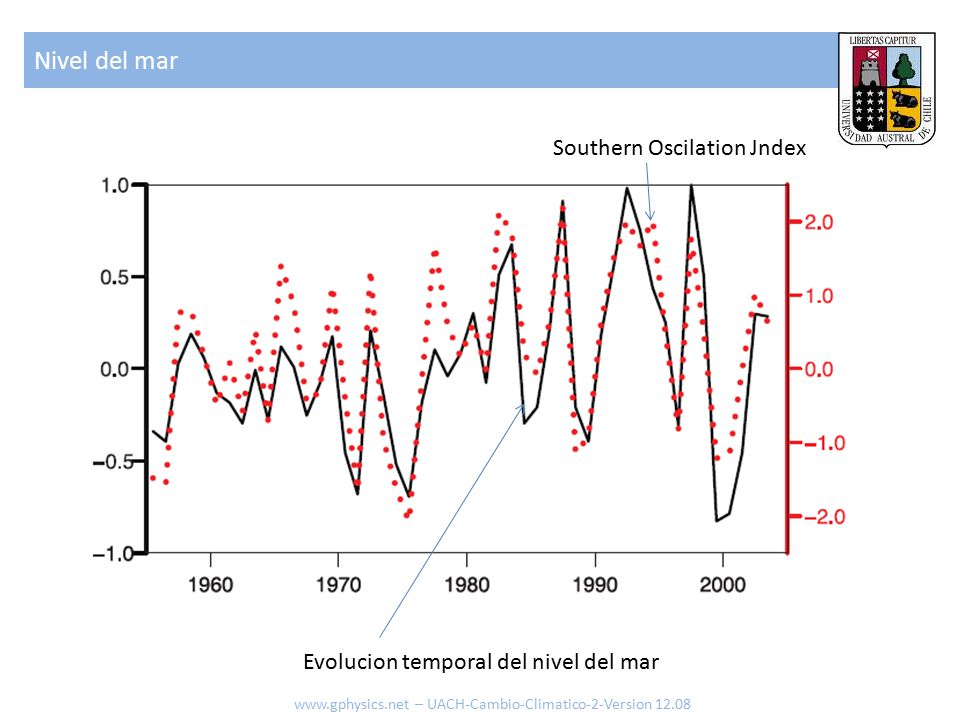 Nivel del mar

LIBERTAS CAPITUR
UNIVERSIDAD AUSTRAL DE CHILE

Southern Oscilation Jndex

1.0
0.5
0.0
−0.5
−1.0

2.0
1.0
0.0
−1.0
−2.0

1960
1970
1980
1990
2000

Evolucion temporal del nivel del mar

www.gphysics.net – UACH-Cambio-Climatico-2-Version 12.08